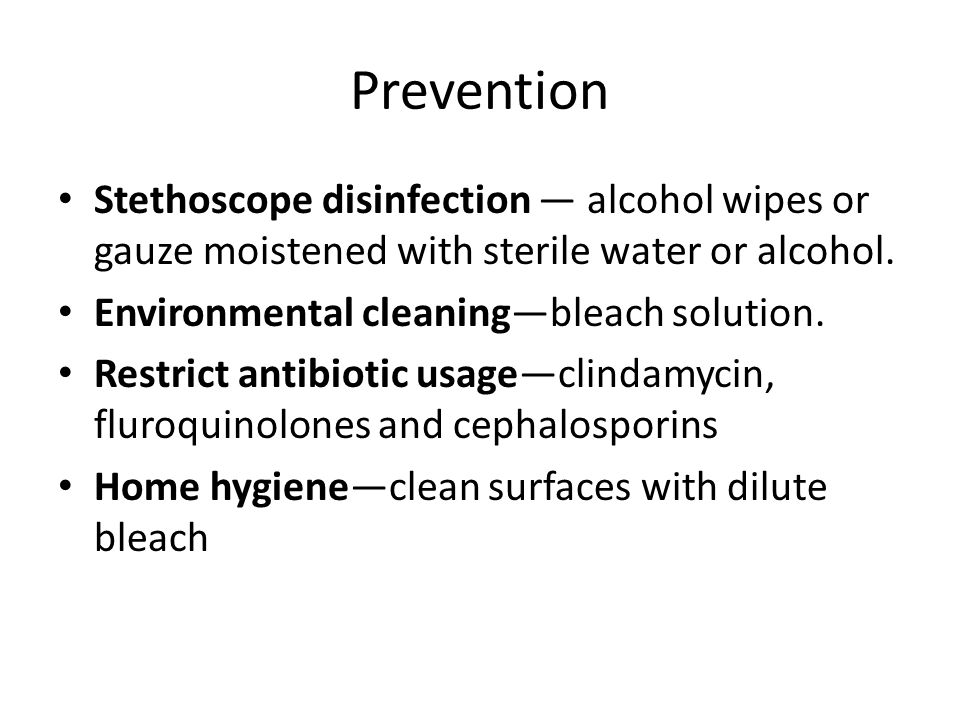 Prevention

• Stethoscope disinfection — alcohol wipes or gauze moistened with sterile water or alcohol.
• Environmental cleaning—bleach solution.
• Restrict antibiotic usage—clindamycin, fluroquinolones and cephalosporins
• Home hygiene—clean surfaces with dilute bleach